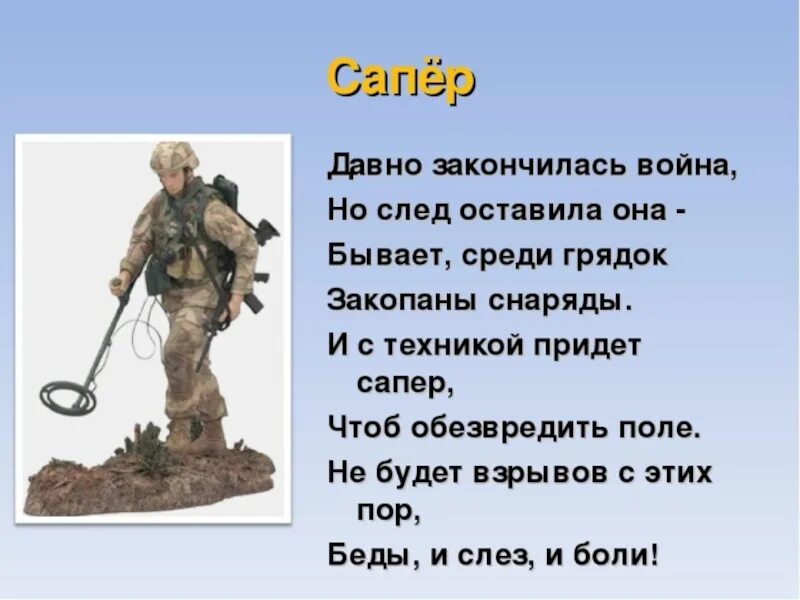 Сапёр

Давно закончилась война,
Но след оставила она -
Бывает, среди грядок
Закопаны снаряды.
И с техникой придет сапер,
Чтоб обезвредить поле.
Не будет взрывов с этих пор,
Беды, и слез, и боли!